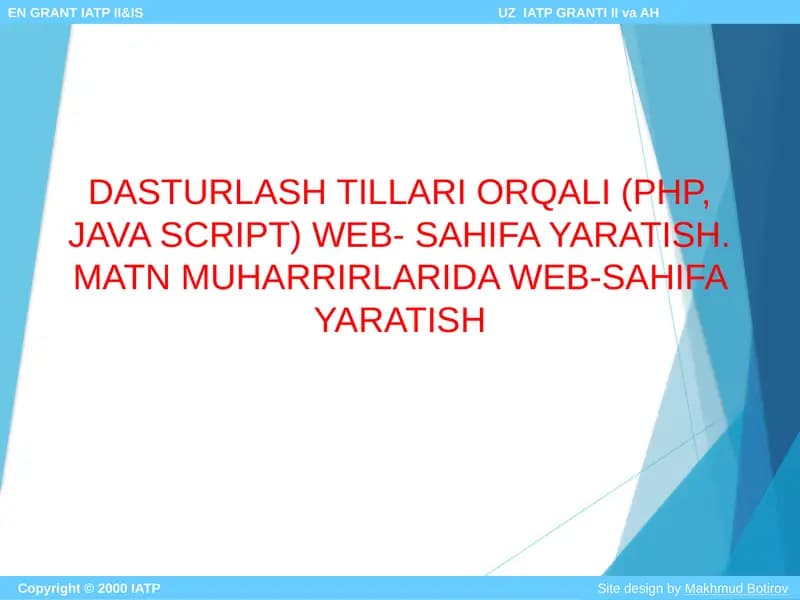 EN GRANT IATP II&IS

UZ IATP GRANTI II va AH

DASTURLASH TILLARI ORQALI (PHP, JAVA SCRIPT) WEB- SAHIFA YARATISH. MATN MUHARRIRLARIDA WEB-SAHIFA YARATISH

Copyright © 2000 IATP

Site design by Makhmud Botirov